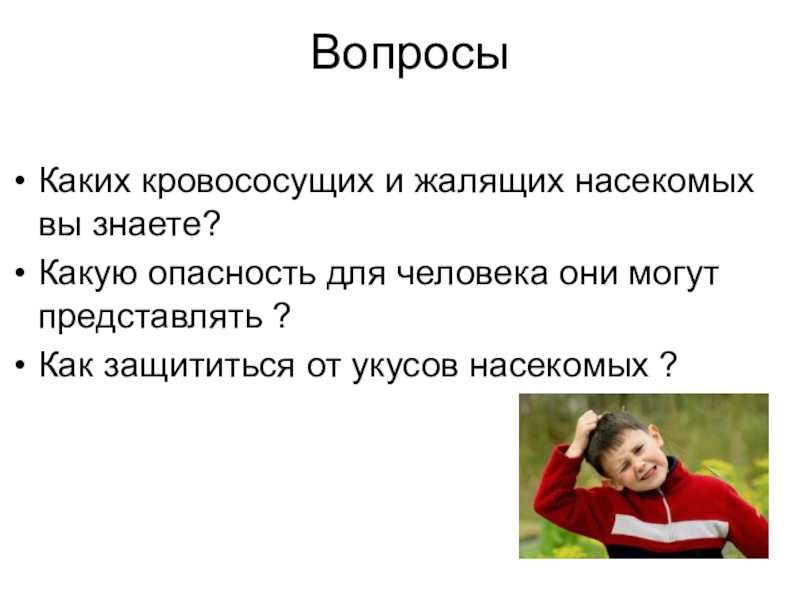 Вопросы

• Каких кровососущих и жалящих насекомых вы знаете?
• Какую опасность для человека они могут представлять ?
• Как защититься от укусов насекомых ?